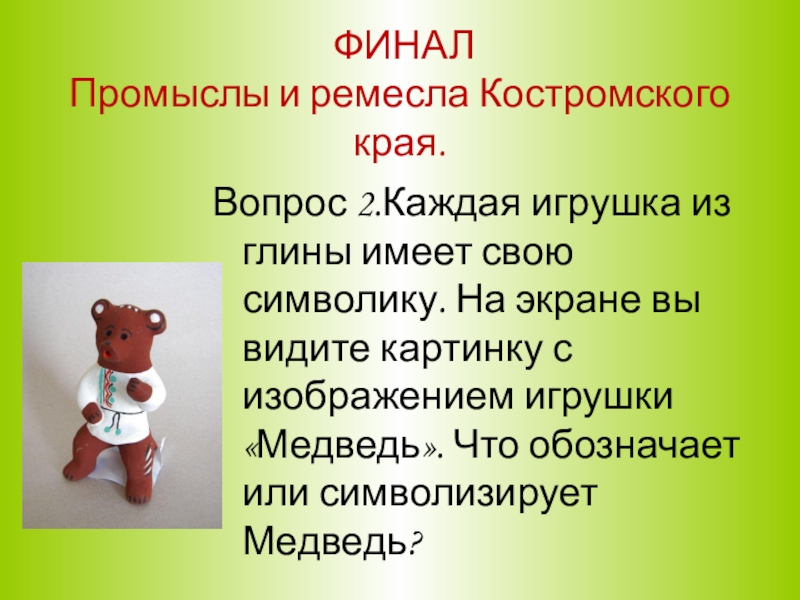 ФИНАЛ
Промыслы и ремесла Костромского края.

Вопрос 2.Каждая игрушка из глины имеет свою символику. На экране вы видите картинку с изображением игрушки «Медведь». Что обозначает или символизирует Медведь?